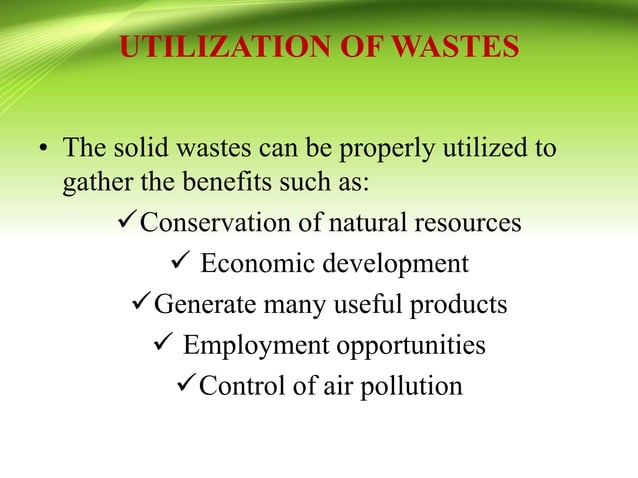 UTILIZATION OF WASTES

• The solid wastes can be properly utilized to gather the benefits such as:

✓Conservation of natural resources

✓ Economic development

✓Generate many useful products

✓ Employment opportunities

✓Control of air pollution